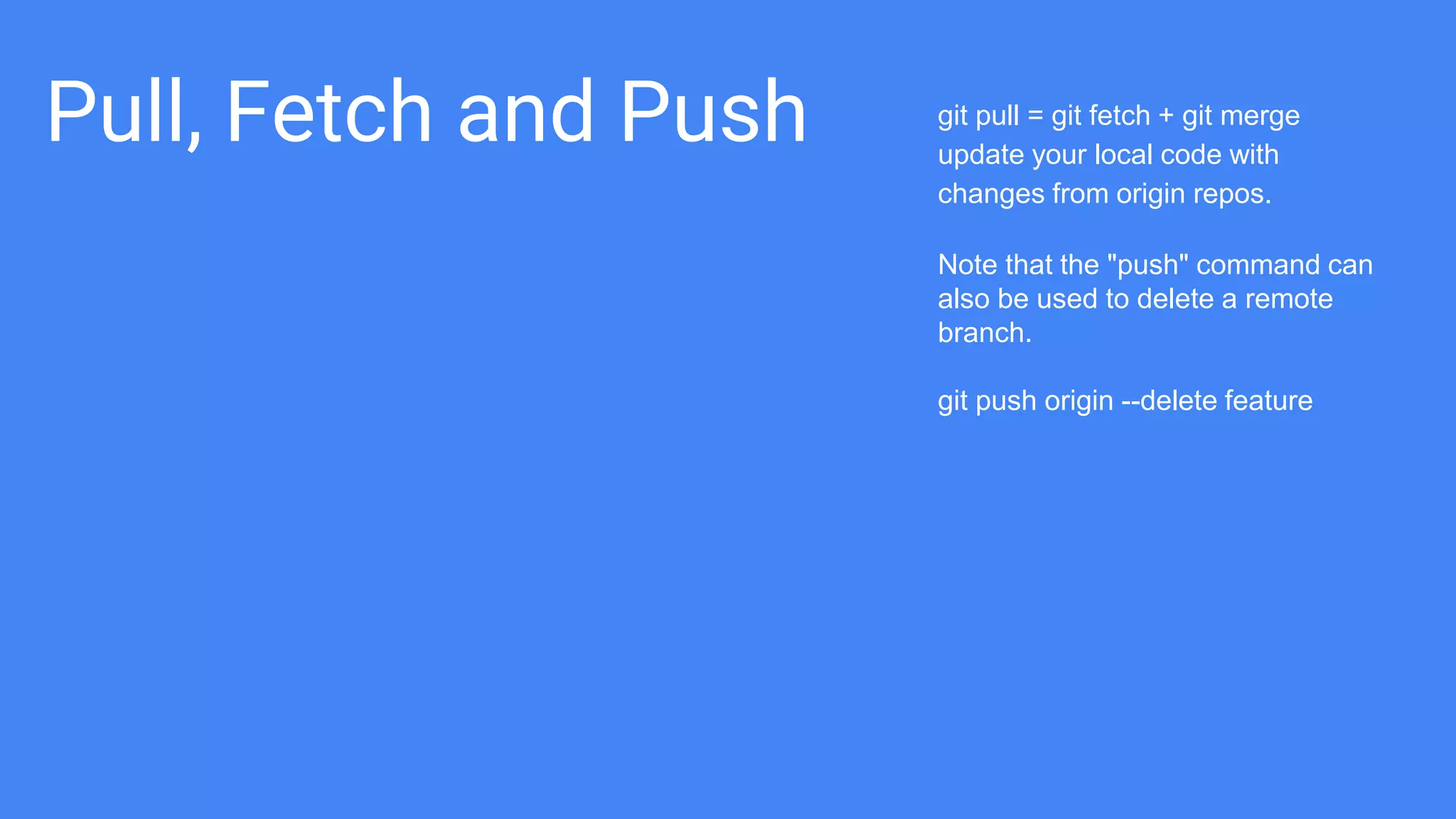 Pull, Fetch and Push

git pull = git fetch + git merge
update your local code with changes from origin repos.

Note that the "push" command can also be used to delete a remote branch.

git push origin --delete feature